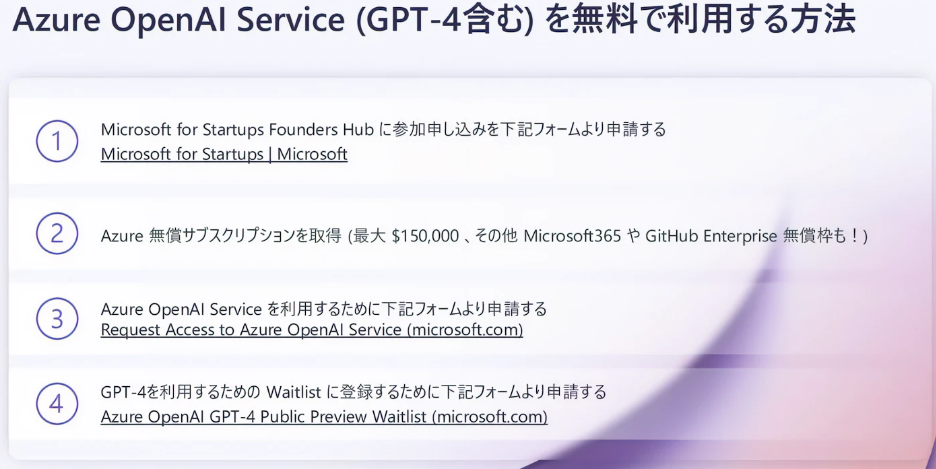 Azure OpenAI Service (GPT-4含む) を無料で利用する方法

1
Microsoft for Startups Founders Hub に参加申し込みを下記フォームより申請する
Microsoft for Startups | Microsoft

2
Azure 無償サブスクリプションを取得 (最大 \$150,000 、その他 Microsoft365 や GitHub Enterprise 無償枠も！)

3
Azure OpenAI Service を利用するために下記フォームより申請する
Request Access to Azure OpenAI Service (microsoft.com)

4
GPT-4を利用するための Waitlist に登録するために下記フォームより申請する
Azure OpenAI GPT-4 Public Preview Waitlist (microsoft.com)